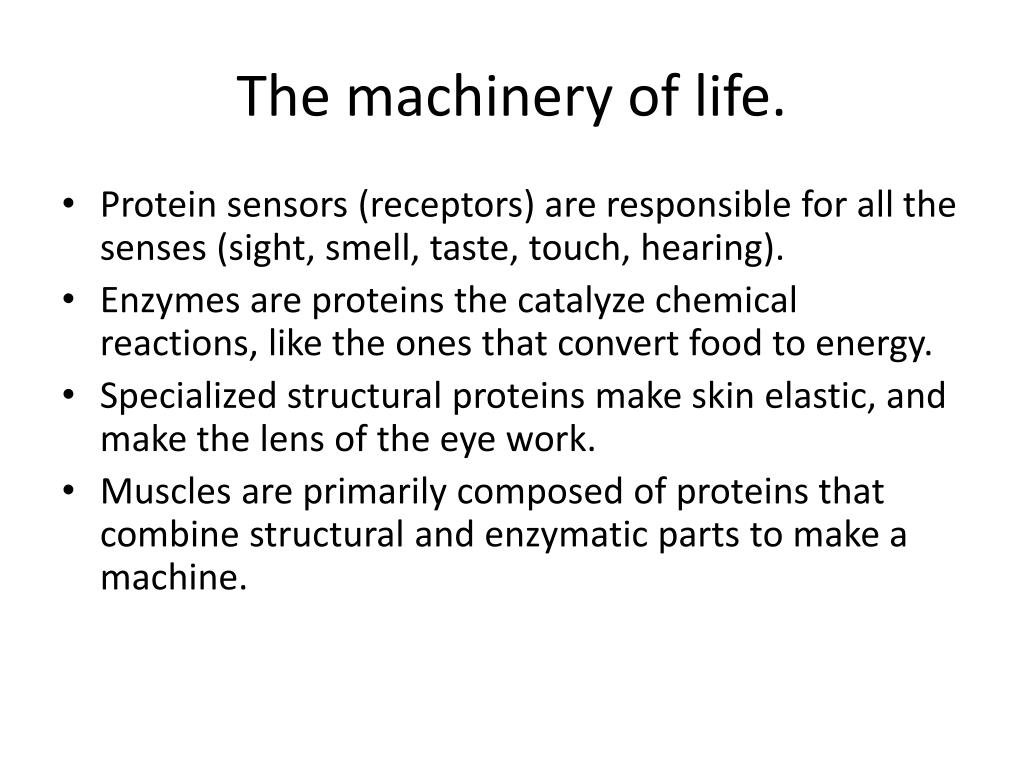 The machinery of life.

• Protein sensors (receptors) are responsible for all the senses (sight, smell, taste, touch, hearing).
• Enzymes are proteins the catalyze chemical reactions, like the ones that convert food to energy.
• Specialized structural proteins make skin elastic, and make the lens of the eye work.
• Muscles are primarily composed of proteins that combine structural and enzymatic parts to make a machine.